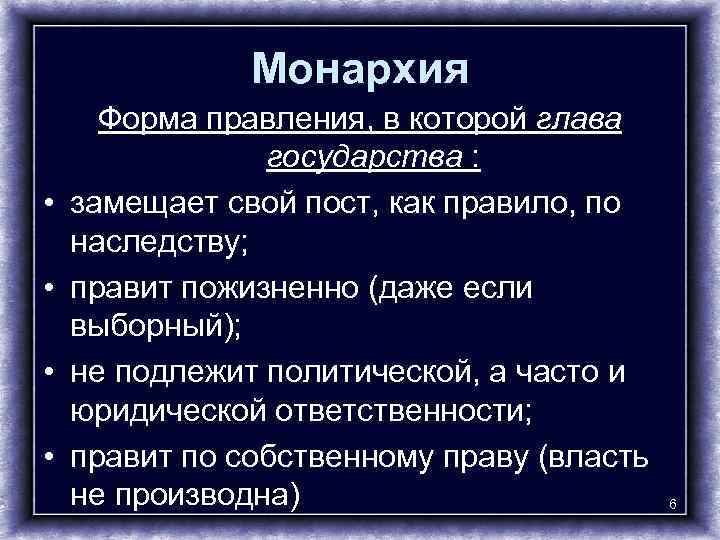 Монархия

Форма правления, в которой глава государства :

• замещает свой пост, как правило, по наследству;
• правит пожизненно (даже если выборный);
• не подлежит политической, а часто и юридической ответственности;
• правит по собственному праву (власть не производна)

6